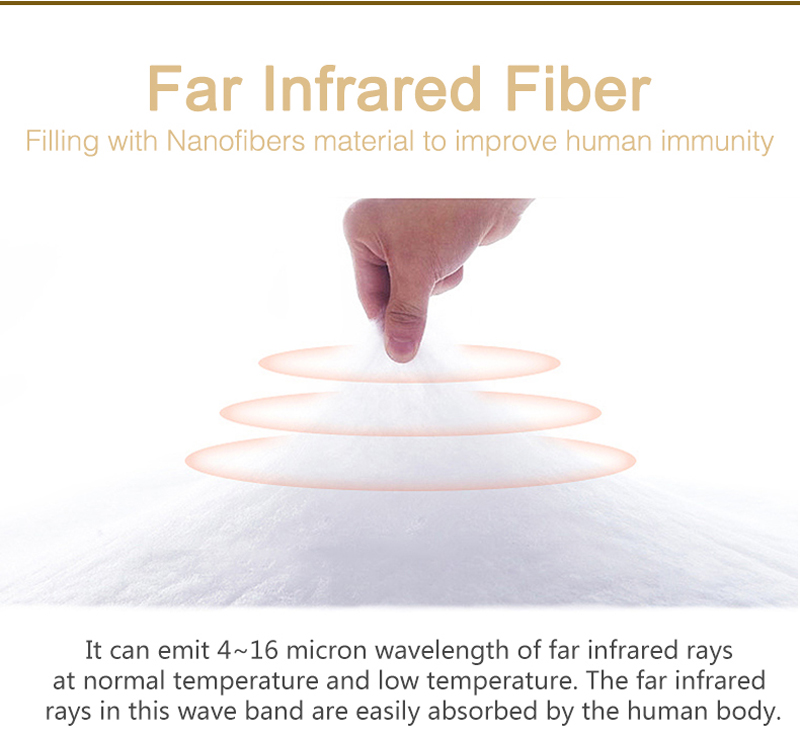 Far Infrared Fiber

Filling with Nanofibers material to improve human immunity

It can emit 4~16 micron wavelength of far infrared rays at normal temperature and low temperature. The far infrared rays in this wave band are easily absorbed by the human body.